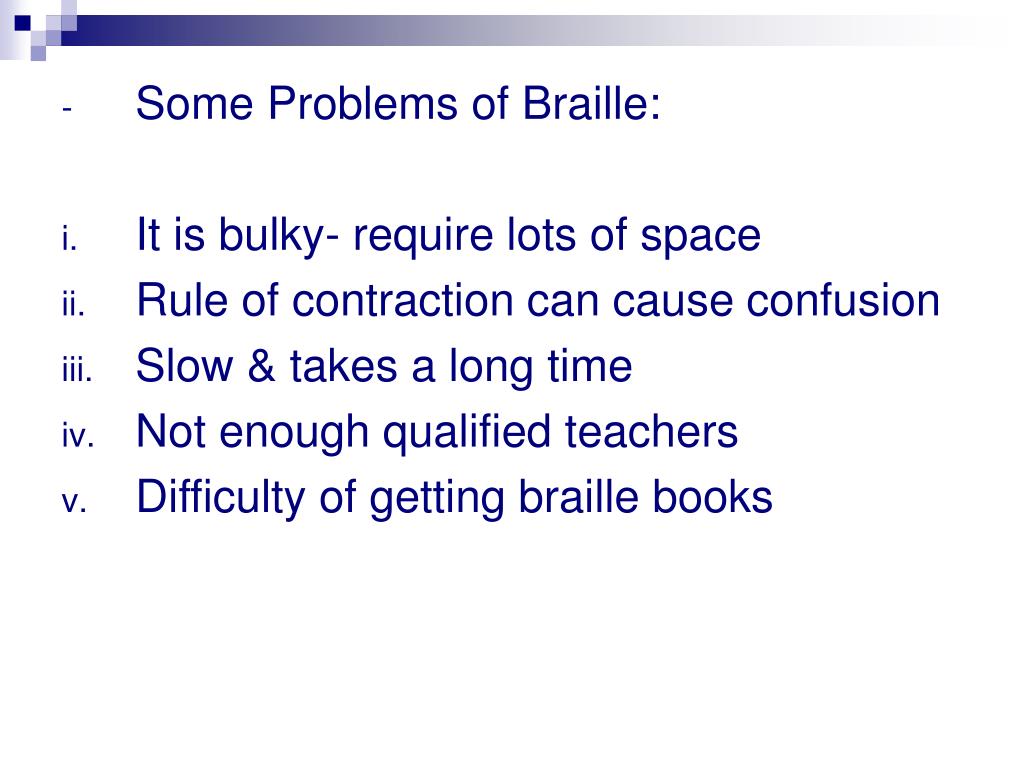 - Some Problems of Braille:

i. It is bulky- require lots of space
ii. Rule of contraction can cause confusion
iii. Slow & takes a long time
iv. Not enough qualified teachers
v. Difficulty of getting braille books